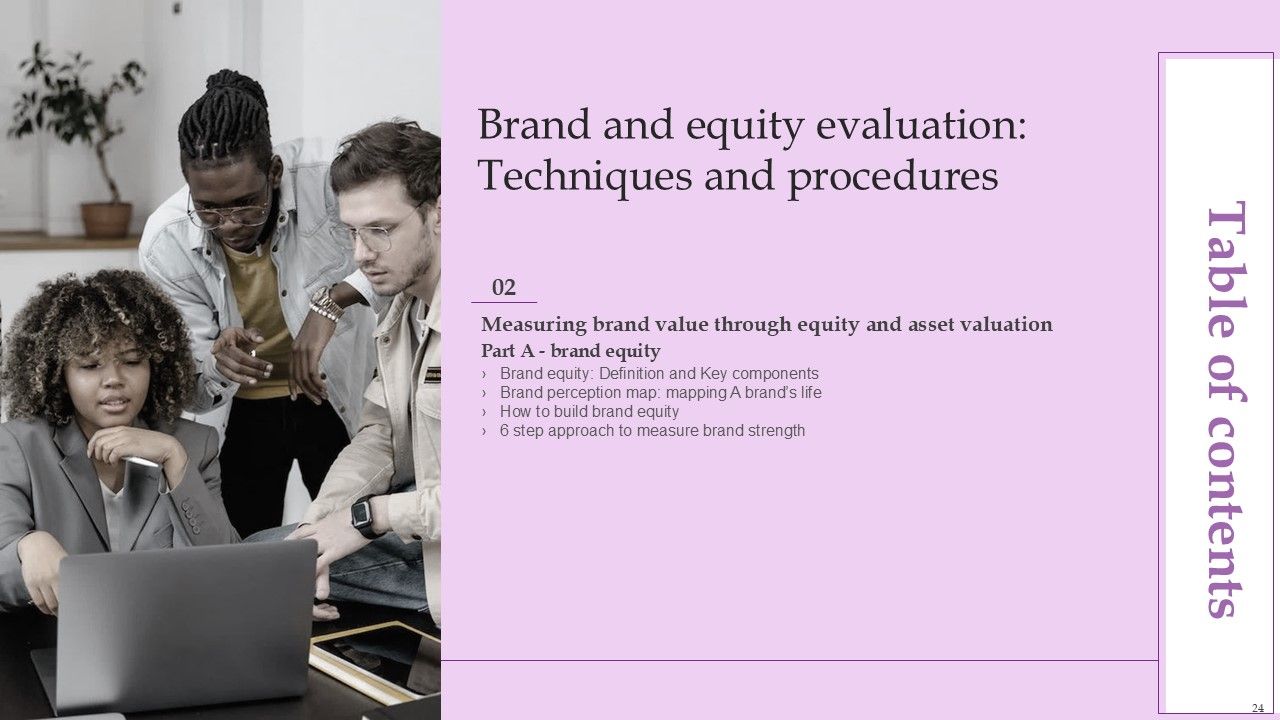 Brand and equity evaluation: Techniques and procedures

02

Measuring brand value through equity and asset valuation

Part A - brand equity

› Brand equity: Definition and Key components
› Brand perception map: mapping A brand's life
› How to build brand equity
› 6 step approach to measure brand strength

Table of contents

24